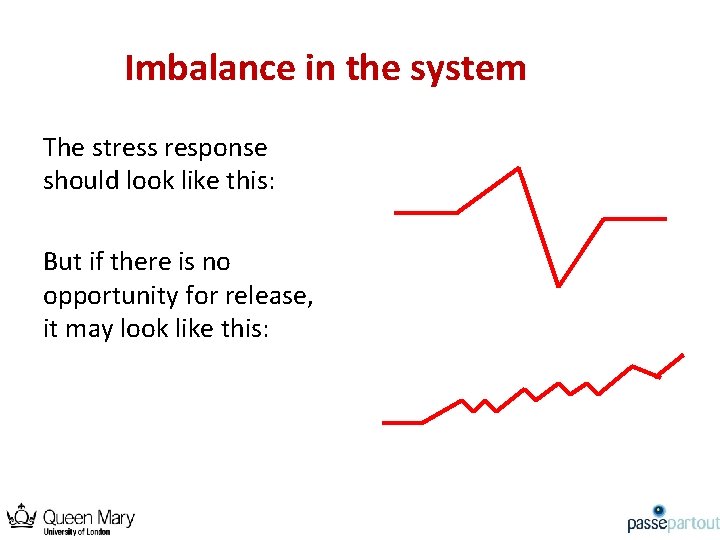 Imbalance in the system

The stress response should look like this:

But if there is no opportunity for release, it may look like this:

Queen Mary
University of London

passepartout